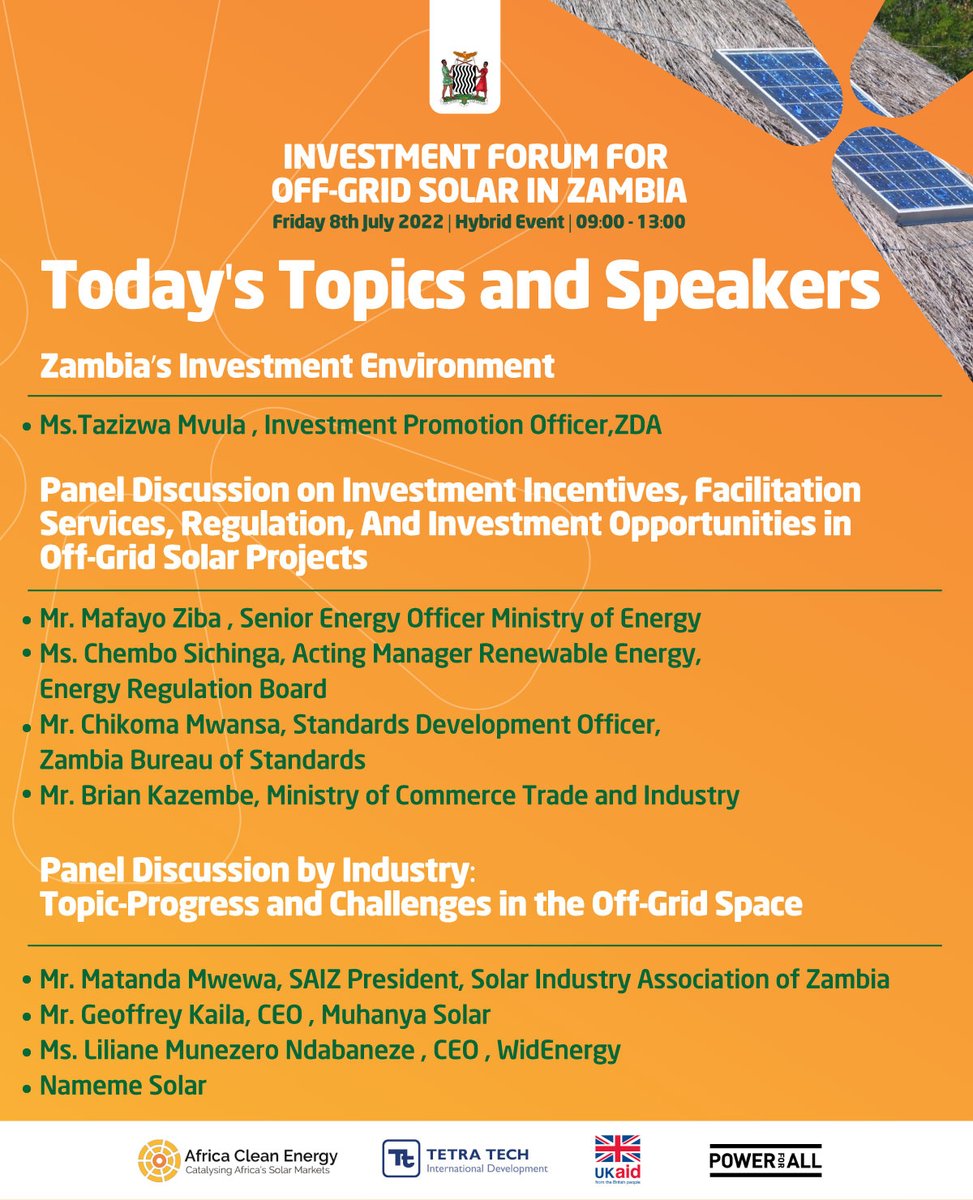 INVESTMENT FORUM FOR OFF-GRID SOLAR IN ZAMBIA
Friday 8th July 2022 | Hybrid Event | 09:00 - 13:00

Today's Topics and Speakers

Zambia's Investment Environment

• Ms.Tazizwa Mvula , Investment Promotion Officer,ZDA

Panel Discussion on Investment Incentives, Facilitation Services, Regulation, And Investment Opportunities in Off-Grid Solar Projects

• Mr. Mafayo Ziba , Senior Energy Officer Ministry of Energy
• Ms. Chembo Sichinga, Acting Manager Renewable Energy, Energy Regulation Board
• Mr. Chikoma Mwansa, Standards Development Officer, Zambia Bureau of Standards
• Mr. Brian Kazembe, Ministry of Commerce Trade and Industry

Panel Discussion by Industry:
Topic-Progress and Challenges in the Off-Grid Space

• Mr. Matanda Mwewa, SAIZ President, Solar Industry Association of Zambia
• Mr. Geoffrey Kaila, CEO , Muhanya Solar
• Ms. Liliane Munezero Ndabaneze , CEO , WidEnergy
• Nameme Solar

Africa Clean Energy
Catalysing Africa's Solar Markets

TETRA TECH
International Development

UKaid
from the British people

POWER FOR ALL